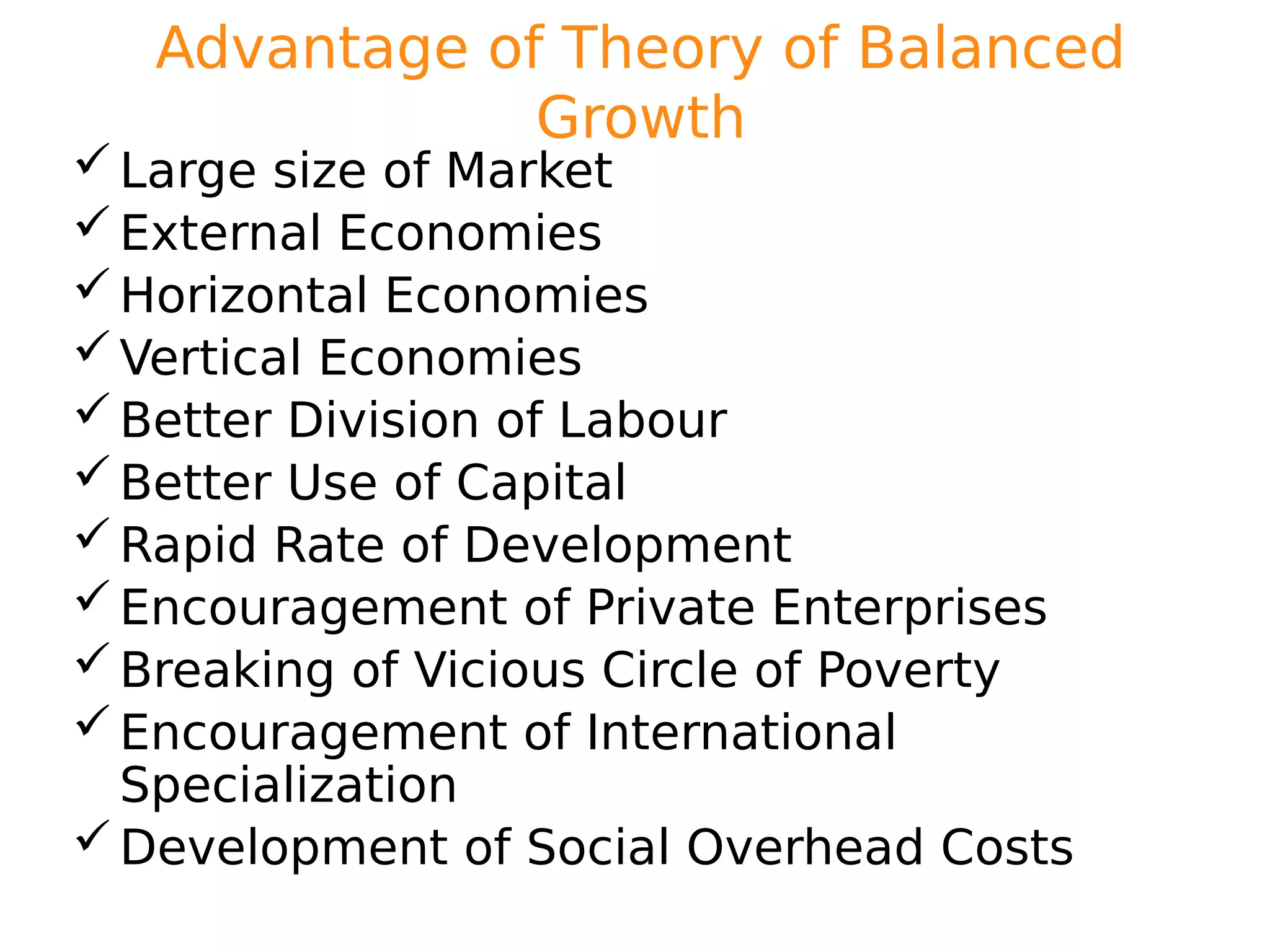 Advantage of Theory of Balanced Growth

✓ Large size of Market
✓ External Economies
✓ Horizontal Economies
✓ Vertical Economies
✓ Better Division of Labour
✓ Better Use of Capital
✓ Rapid Rate of Development
✓ Encouragement of Private Enterprises
✓ Breaking of Vicious Circle of Poverty
✓ Encouragement of International Specialization
✓ Development of Social Overhead Costs